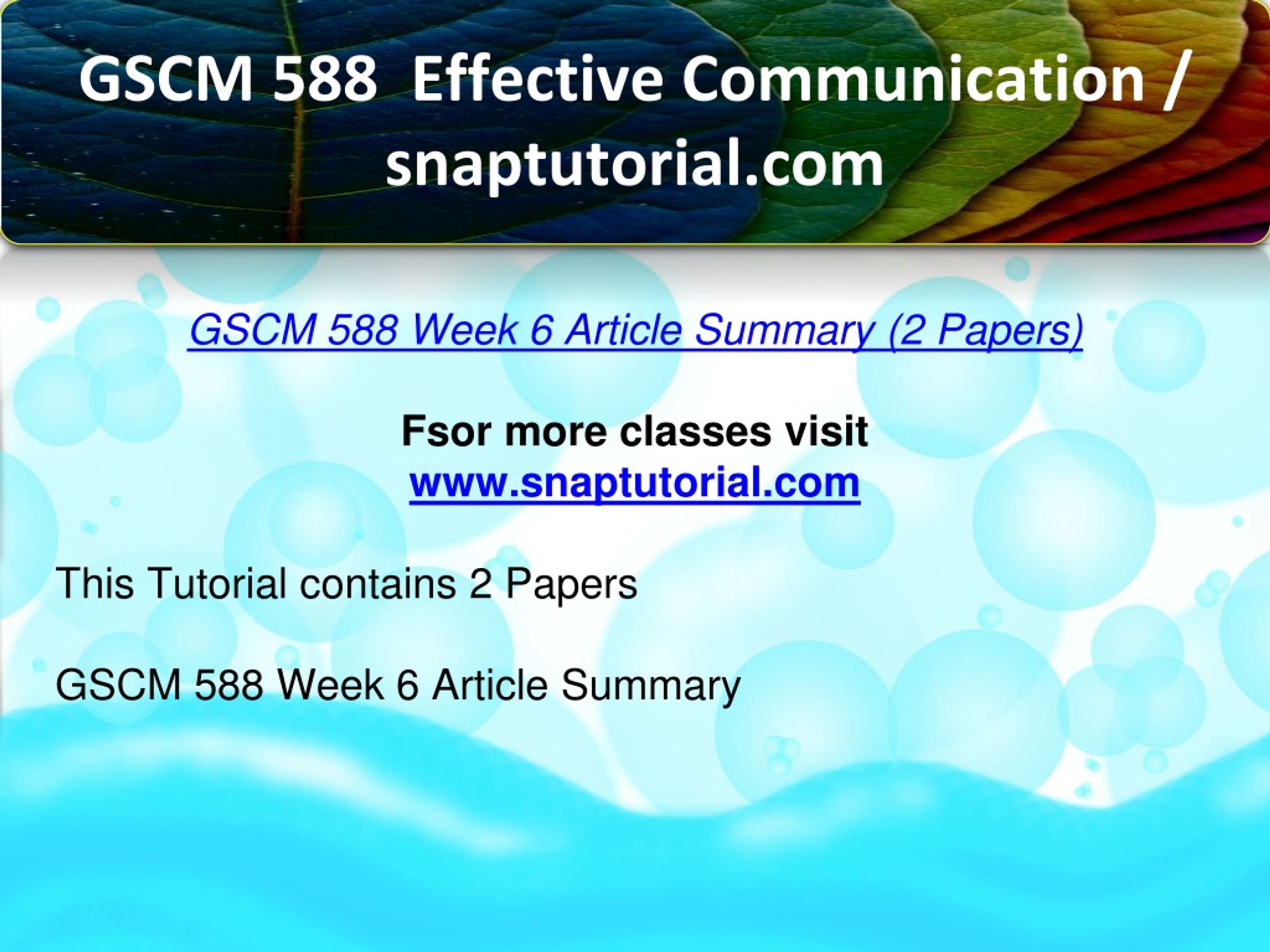 GSCM 588 Effective Communication / snaptutorial.com

GSCM 588 Week 6 Article Summary (2 Papers)

Fsor more classes visit
www.snaptutorial.com

This Tutorial contains 2 Papers

GSCM 588 Week 6 Article Summary